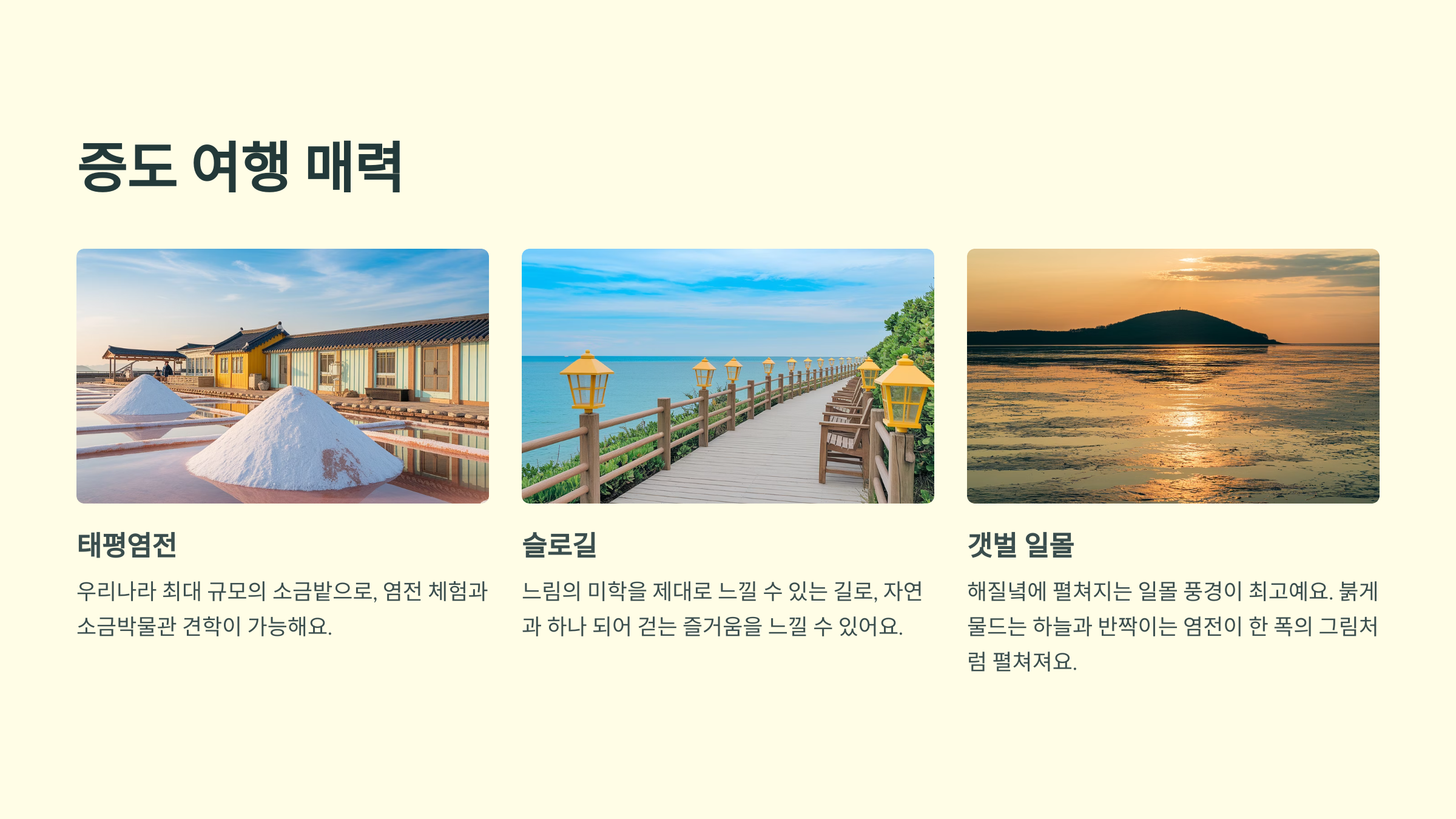 증도 여행 매력

태평염전

우리나라 최대 규모의 소금밭으로, 염전 체험과 소금박물관 견학이 가능해요.

슬로길

느림의 미학을 제대로 느낄 수 있는 길로, 자연과 하나 되어 걷는 즐거움을 느낄 수 있어요.

갯벌 일몰

해질녘에 펼쳐지는 일몰 풍경이 최고예요. 붉게 물드는 하늘과 반짝이는 염전이 한 폭의 그림처럼 펼쳐져요.